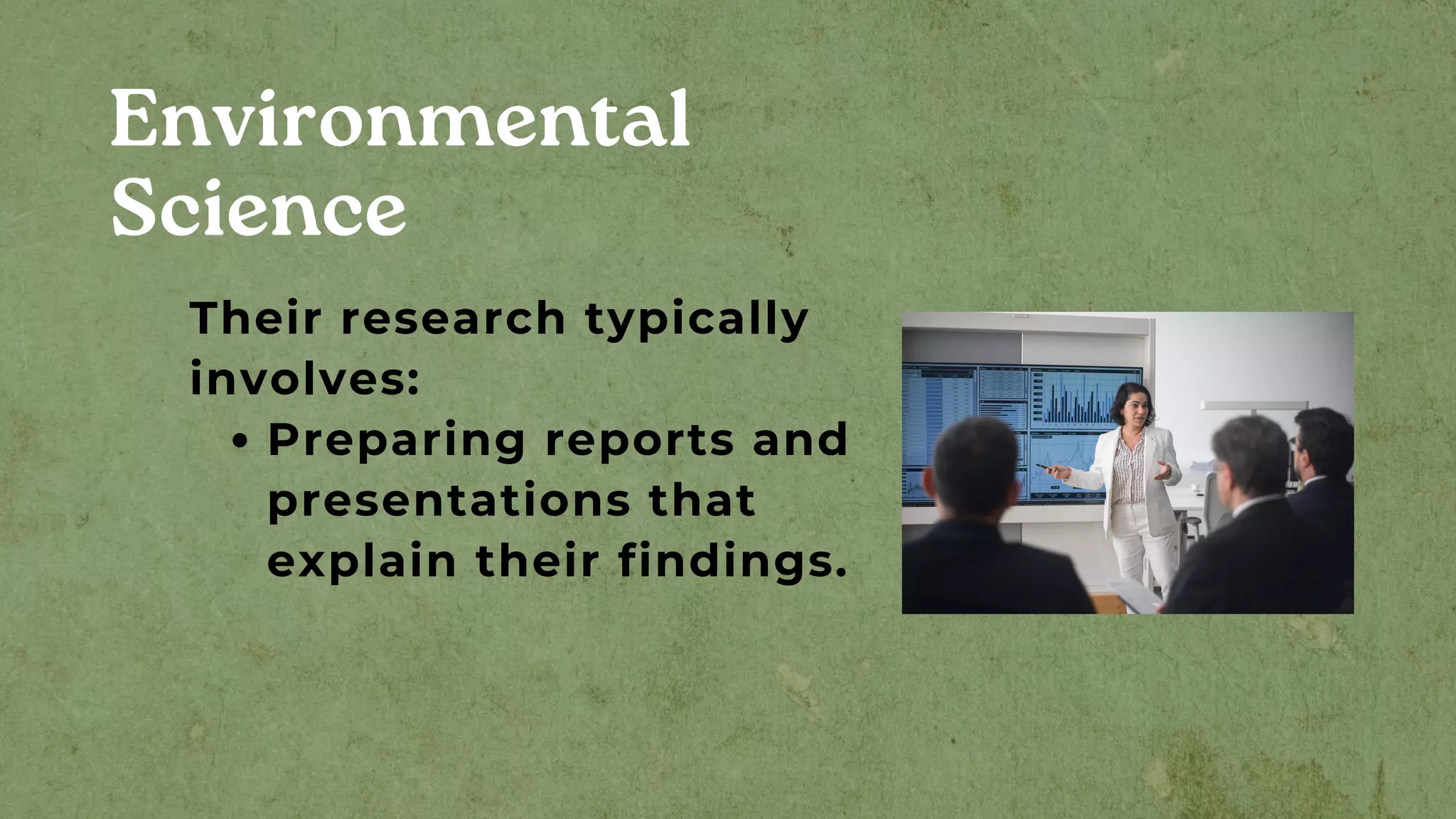 Environmental Science

Their research typically involves:

• Preparing reports and presentations that explain their findings.